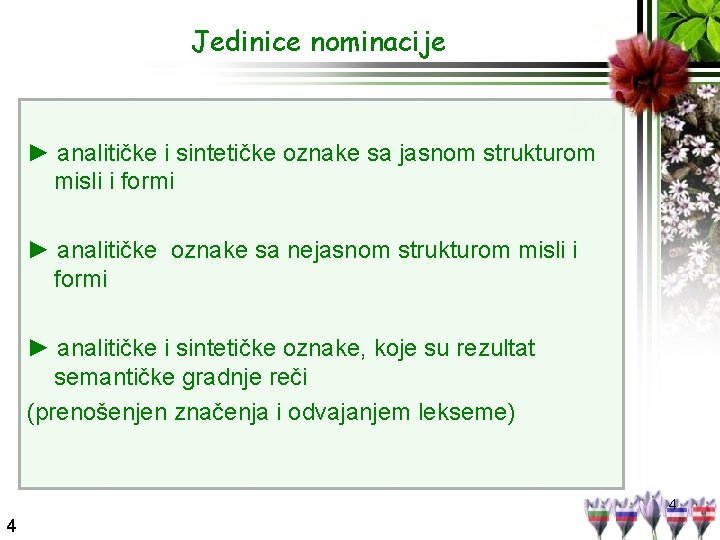 Jedinice nominacije

► analitičke i sintetičke oznake sa jasnom strukturom misli i formi

► analitičke oznake sa nejasnom strukturom misli i formi

► analitičke i sintetičke oznake, koje su rezultat semantičke gradnje reči

(prenošenjen značenja i odvajanjem lekseme)

4

4